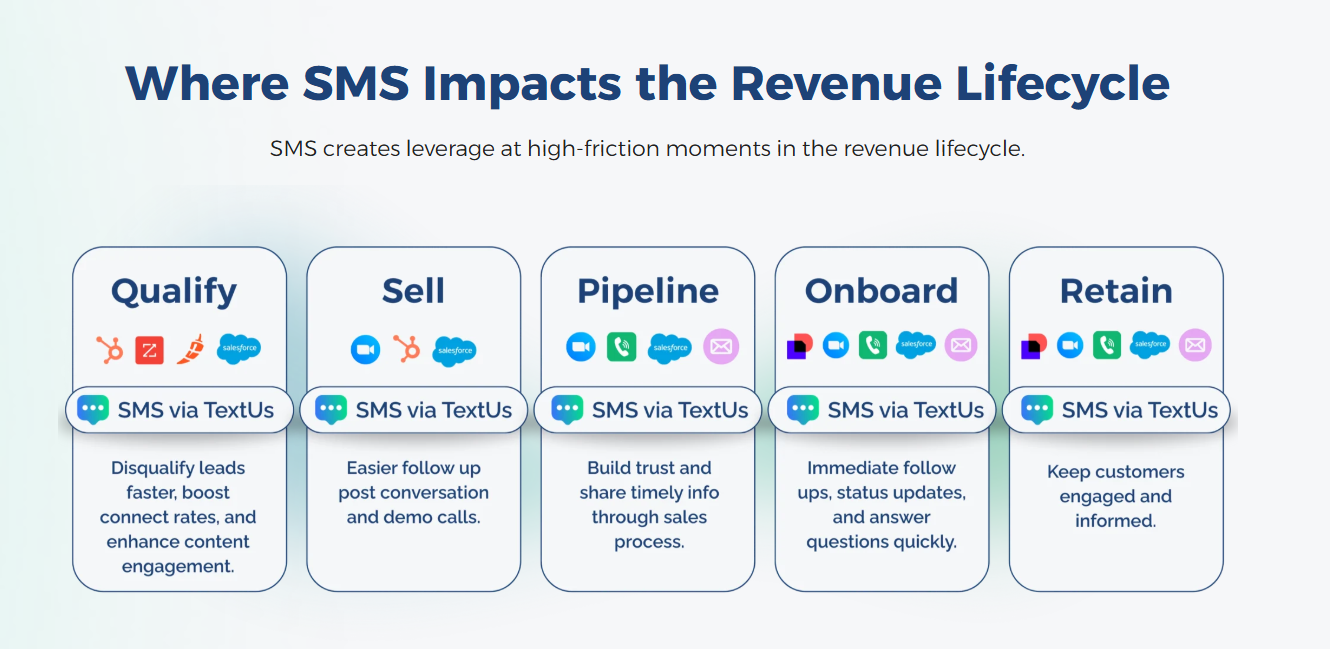 Where SMS Impacts the Revenue Lifecycle

SMS creates leverage at high-friction moments in the revenue lifecycle.

Qualify

salesforce

SMS via TextUs

Disqualify leads faster, boost connect rates, and enhance content engagement.

Sell

salesforce

SMS via TextUs

Easier follow up post conversation and demo calls.

Pipeline

salesforce

SMS via TextUs

Build trust and share timely info through sales process.

Onboard

salesforce

SMS via TextUs

Immediate follow ups, status updates, and answer questions quickly.

Retain

salesforce

SMS via TextUs

Keep customers engaged and informed.